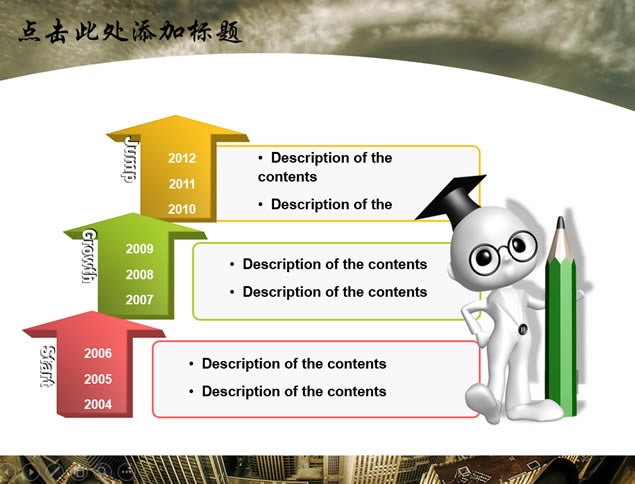 点击此处添加标题

Jump
2012
2011
2010

• Description of the contents
• Description of the

Growth
2009
2008
2007

• Description of the contents
• Description of the contents

Start
2006
2005
2004

• Description of the contents
• Description of the contents